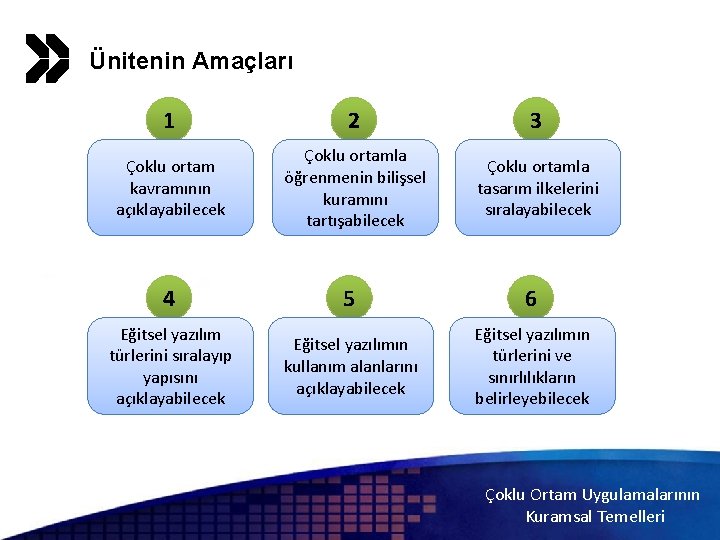 Ünitenin Amaçları

1

Çoklu ortam kavramının açıklayabilecek

2

Çoklu ortamla öğrenmenin bilişsel kuramını tartışabilecek

3

Çoklu ortamla tasarım ilkelerini sıralayabilecek

4

Eğitsel yazılım türlerini sıralayıp yapısını açıklayabilecek

5

Eğitsel yazılımın kullanım alanlarını açıklayabilecek

6

Eğitsel yazılımın türlerini ve sınırlılıkların belirleyebilecek

Çoklu Ortam Uygulamalarının Kuramsal Temelleri